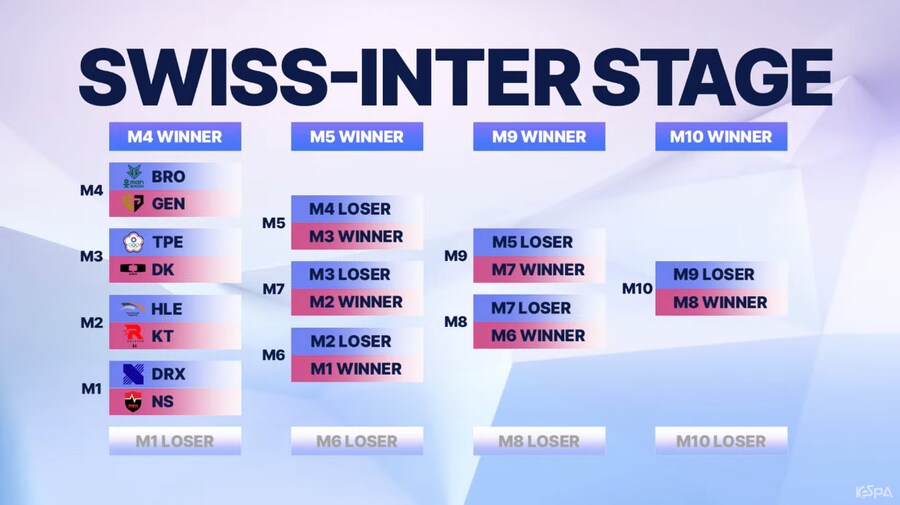 SWISS-INTER STAGE

M4 WINNER

M4
BRO
GEN

M3
TPE
DK

M2
HLE
KT

M1
DRX
NS

M1 LOSER

M5 WINNER

M5
M4 LOSER
M3 WINNER

M7
M3 LOSER
M2 WINNER

M6
M2 LOSER
M1 WINNER

M6 LOSER

M9 WINNER

M9
M5 LOSER
M7 WINNER

M8
M7 LOSER
M6 WINNER

M8 LOSER

M10 WINNER

M10
M9 LOSER
M8 WINNER

M10 LOSER

KeSPA